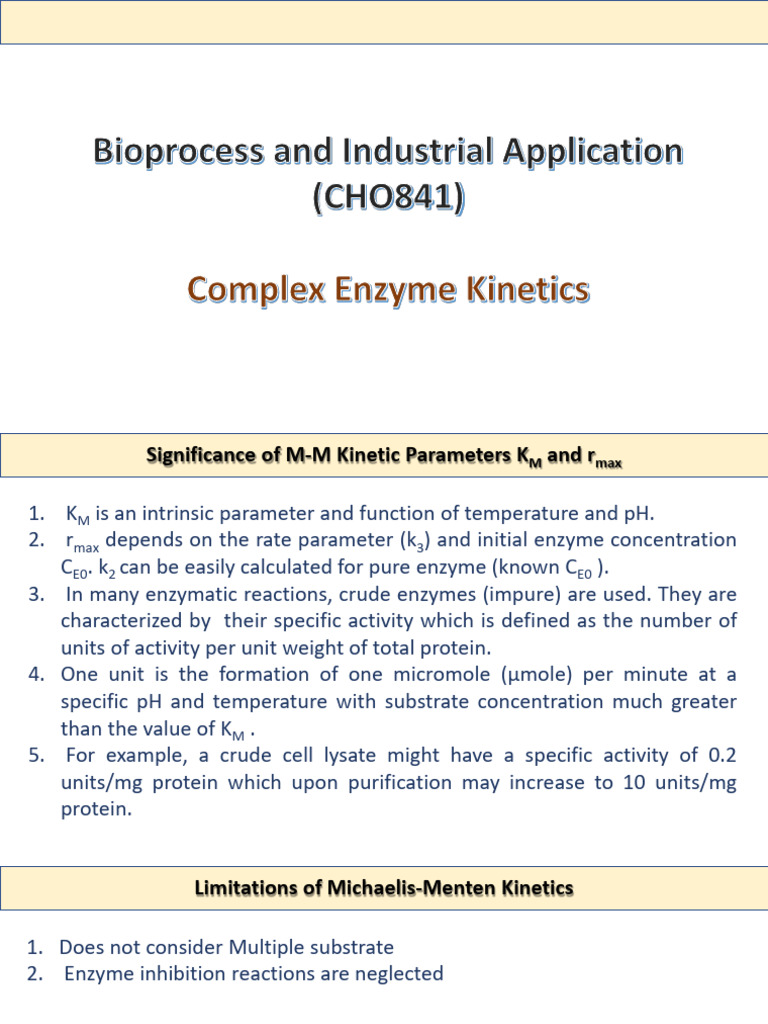 Bioprocess and Industrial Application (CHO841)

Complex Enzyme Kinetics

Significance of M-M Kinetic Parameters $K_M$ and $r_{max}$

1. $K_M$ is an intrinsic parameter and function of temperature and pH.
2. $r_{max}$ depends on the rate parameter ($k_3$) and initial enzyme concentration $C_{E0}$. $k_2$ can be easily calculated for pure enzyme (known $C_{E0}$ ).
3. In many enzymatic reactions, crude enzymes (impure) are used. They are characterized by their specific activity which is defined as the number of units of activity per unit weight of total protein.
4. One unit is the formation of one micromole (μmole) per minute at a specific pH and temperature with substrate concentration much greater than the value of $K_M$ .
5. For example, a crude cell lysate might have a specific activity of 0.2 units/mg protein which upon purification may increase to 10 units/mg protein.

Limitations of Michaelis-Menten Kinetics

1. Does not consider Multiple substrate
2. Enzyme inhibition reactions are neglected